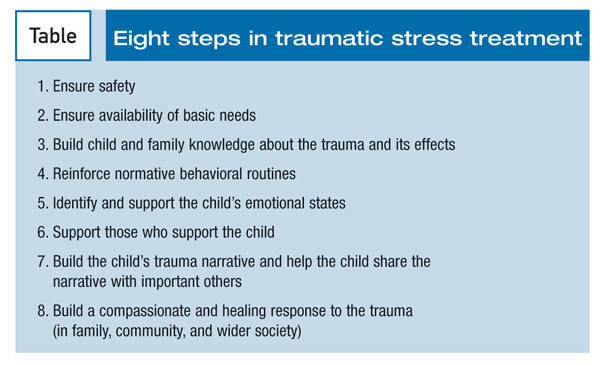 Table

Eight steps in traumatic stress treatment

1. Ensure safety
2. Ensure availability of basic needs
3. Build child and family knowledge about the trauma and its effects
4. Reinforce normative behavioral routines
5. Identify and support the child's emotional states
6. Support those who support the child
7. Build the child's trauma narrative and help the child share the narrative with important others
8. Build a compassionate and healing response to the trauma (in family, community, and wider society)